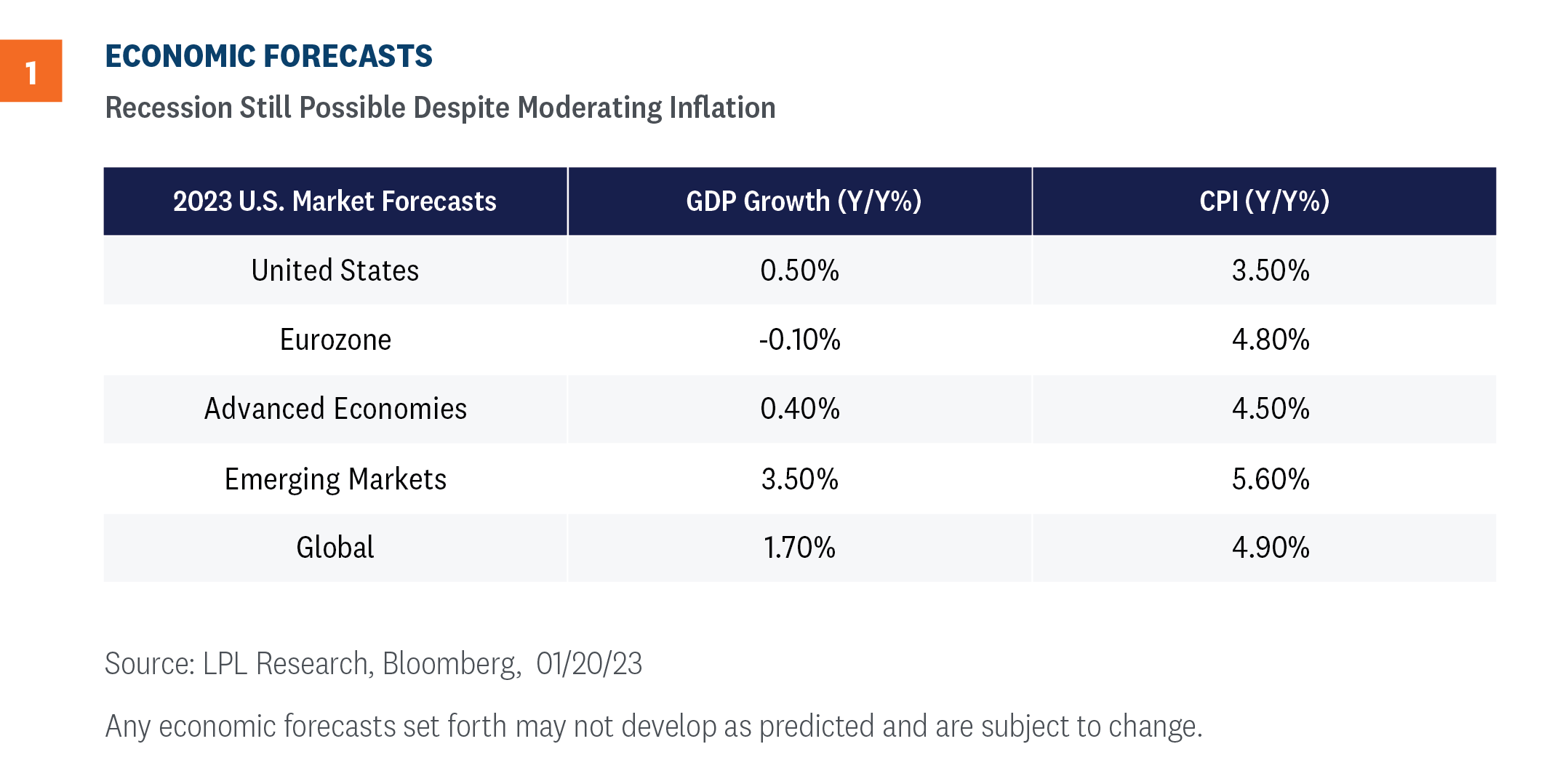 1

ECONOMIC FORECASTS

Recession Still Possible Despite Moderating Inflation

| 2023 U.S. Market Forecasts | GDP Growth (Y/Y%) | CPI (Y/Y%) |
|---|---|---|
| United States | 0.50% | 3.50% |
| Eurozone | -0.10% | 4.80% |
| Advanced Economies | 0.40% | 4.50% |
| Emerging Markets | 3.50% | 5.60% |
| Global | 1.70% | 4.90% |

Source: LPL Research, Bloomberg, 01/20/23

Any economic forecasts set forth may not develop as predicted and are subject to change.